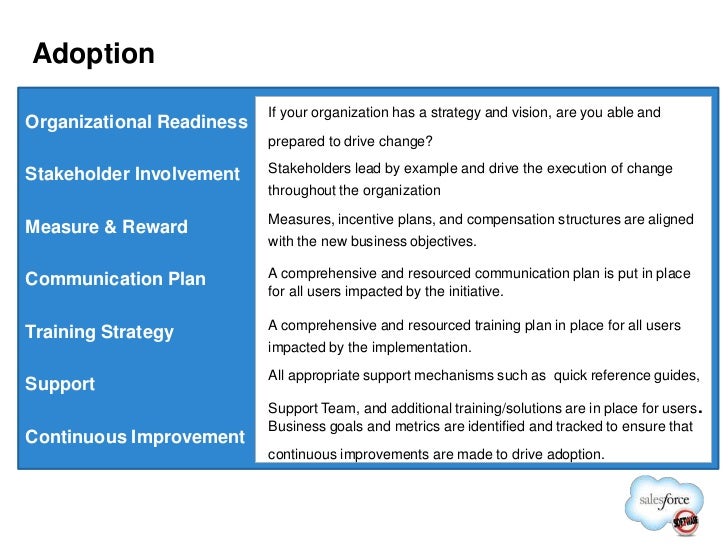 Adoption

| | |
|---|---|
| Organizational Readiness | If your organization has a strategy and vision, are you able and prepared to drive change? |
| Stakeholder Involvement | Stakeholders lead by example and drive the execution of change throughout the organization |
| Measure & Reward | Measures, incentive plans, and compensation structures are aligned with the new business objectives. |
| Communication Plan | A comprehensive and resourced communication plan is put in place for all users impacted by the initiative. |
| Training Strategy | A comprehensive and resourced training plan in place for all users impacted by the implementation. |
| Support | All appropriate support mechanisms such as quick reference guides, Support Team, and additional training/solutions are in place for users. |
| Continuous Improvement | Business goals and metrics are identified and tracked to ensure that continuous improvements are made to drive adoption. |

salesforce
SOFTWARE